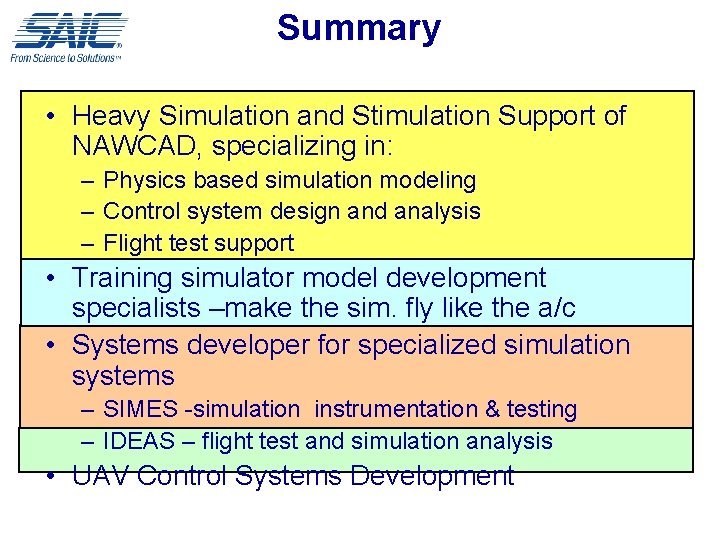 SAIC
From Science to Solutions™

Summary

• Heavy Simulation and Stimulation Support of NAWCAD, specializing in:
– Physics based simulation modeling
– Control system design and analysis
– Flight test support
• Training simulator model development specialists –make the sim. fly like the a/c
• Systems developer for specialized simulation systems
– SIMES -simulation instrumentation & testing
– IDEAS – flight test and simulation analysis
• UAV Control Systems Development